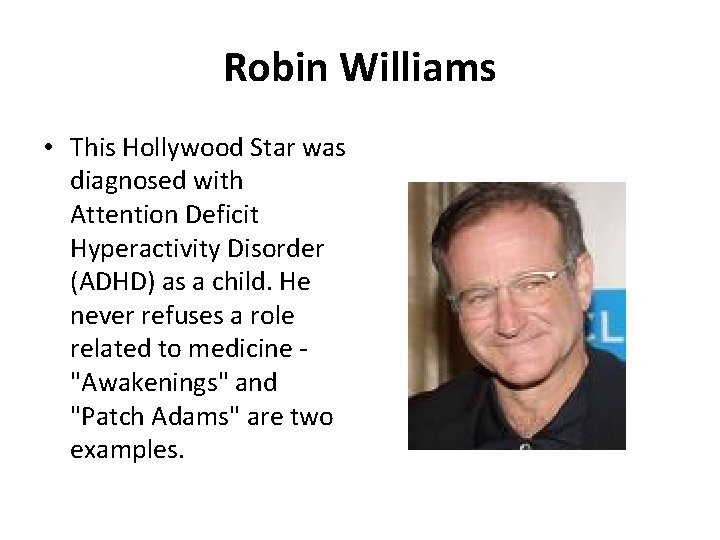 Robin Williams

• This Hollywood Star was diagnosed with Attention Deficit Hyperactivity Disorder (ADHD) as a child. He never refuses a role related to medicine - "Awakenings" and "Patch Adams" are two examples.